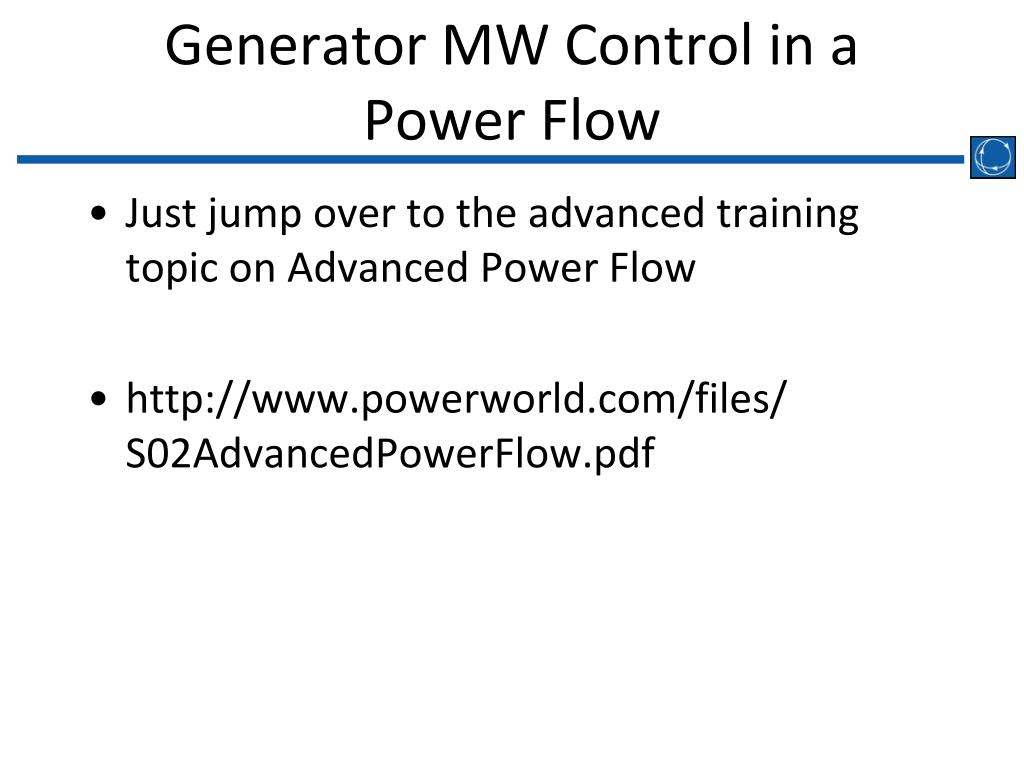 Generator MW Control in a Power Flow

• Just jump over to the advanced training topic on Advanced Power Flow

• http://www.powerworld.com/files/S02AdvancedPowerFlow.pdf